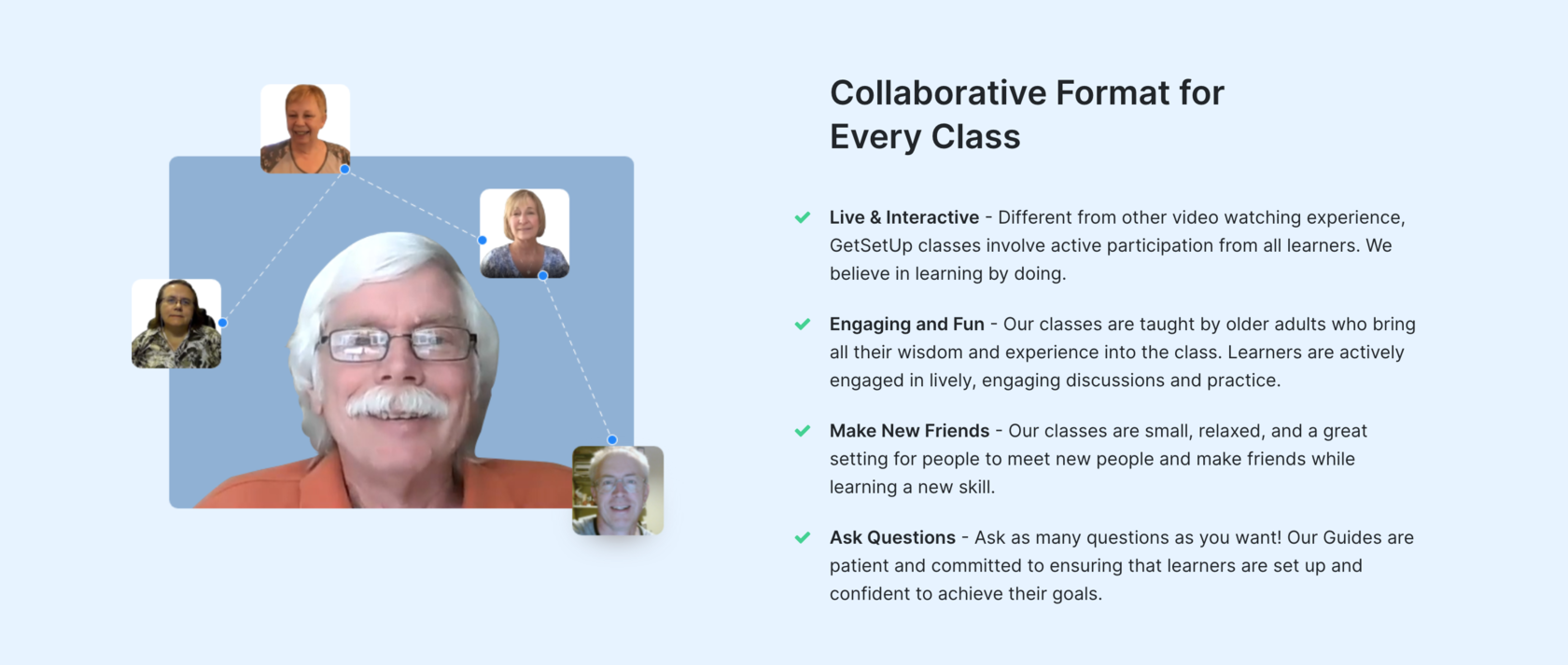 Collaborative Format for Every Class

✓ Live & Interactive - Different from other video watching experience, GetSetUp classes involve active participation from all learners. We believe in learning by doing.

✓ Engaging and Fun - Our classes are taught by older adults who bring all their wisdom and experience into the class. Learners are actively engaged in lively, engaging discussions and practice.

✓ Make New Friends - Our classes are small, relaxed, and a great setting for people to meet new people and make friends while learning a new skill.

✓ Ask Questions - Ask as many questions as you want! Our Guides are patient and committed to ensuring that learners are set up and confident to achieve their goals.